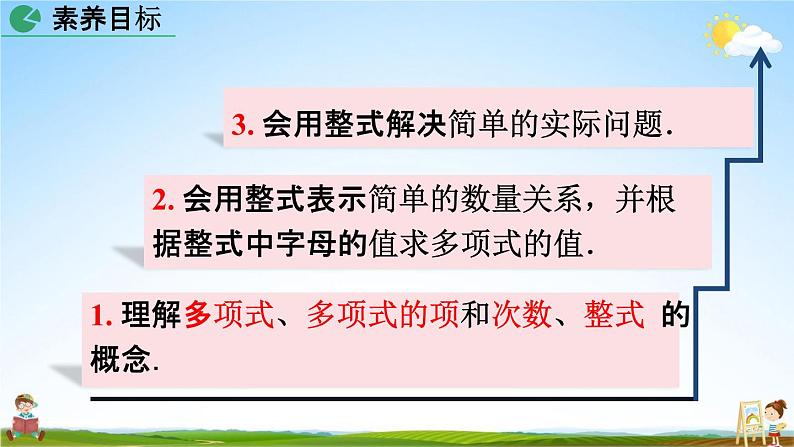 素养目标

3. 会用整式解决简单的实际问题.

2. 会用整式表示简单的数量关系，并根据整式中字母的值求多项式的值.

1. 理解多项式、多项式的项和次数、整式 的概念.